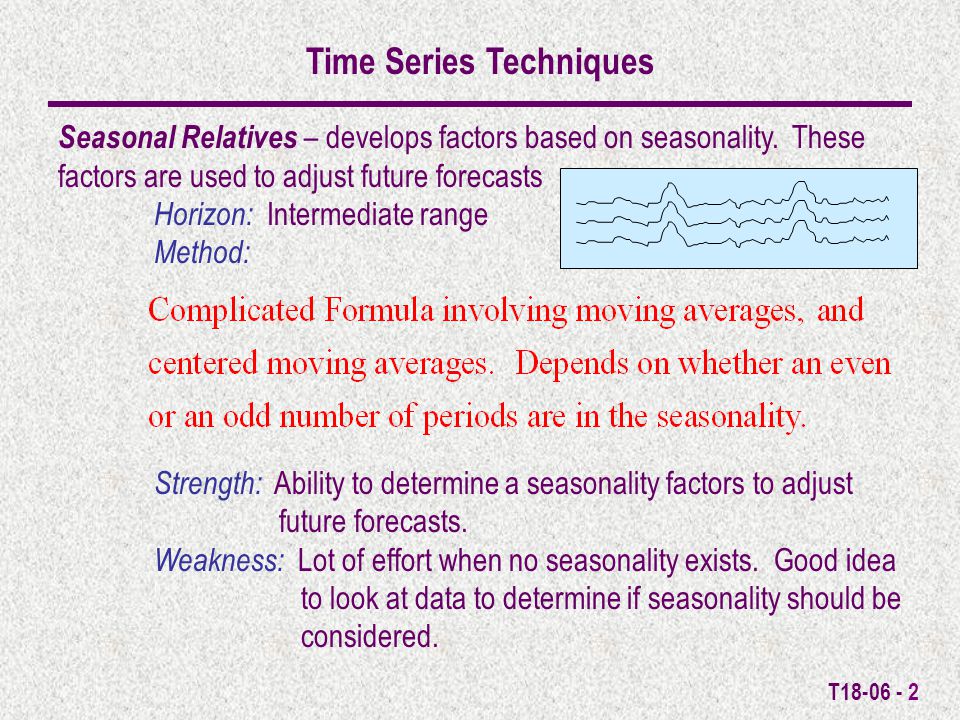 Time Series Techniques

Seasonal Relatives – develops factors based on seasonality. These factors are used to adjust future forecasts

Horizon: Intermediate range

Method:

Complicated Formula involving moving averages, and centered moving averages. Depends on whether an even or an odd number of periods are in the seasonality.

Strength: Ability to determine a seasonality factors to adjust future forecasts.

Weakness: Lot of effort when no seasonality exists. Good idea to look at data to determine if seasonality should be considered.

T18-06 - 2